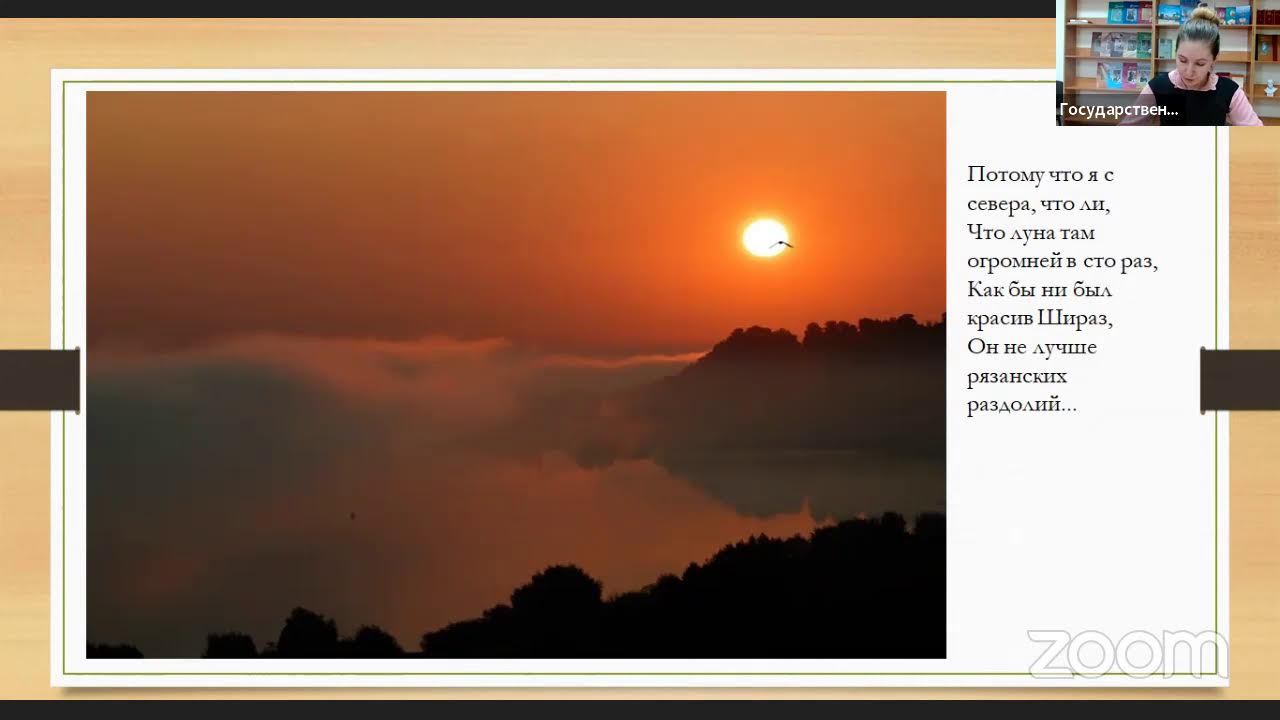 Государствен...

Потому что я с севера, что ли,
Что луна там огромней в сто раз,
Как бы ни был красив Шираз,
Он не лучше рязанских раздолий...

zoom